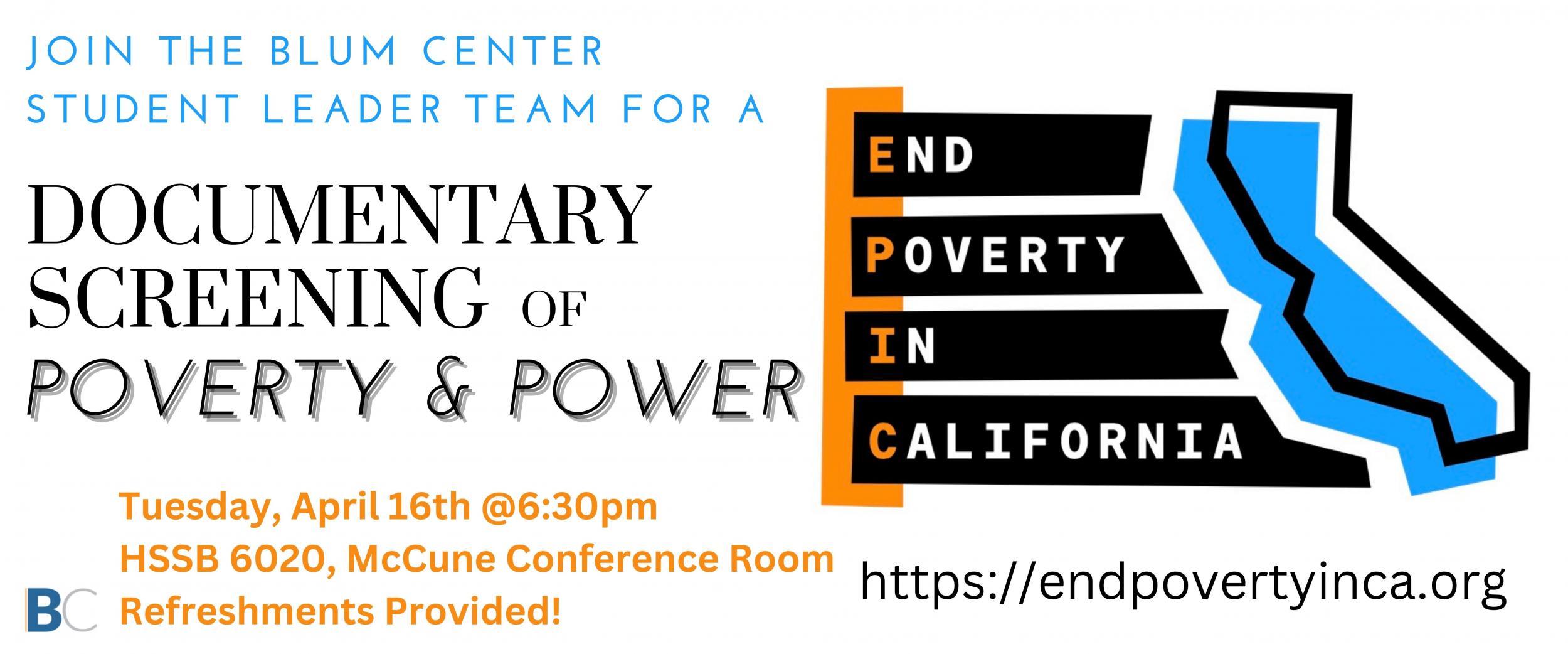 JOIN THE BLUM CENTER
STUDENT LEADER TEAM FOR A

DOCUMENTARY SCREENING OF POVERTY & POWER

END
POVERTY
IN
CALIFORNIA

Tuesday, April 16th @6:30pm
HSSB 6020, McCune Conference Room
Refreshments Provided!

BC

https://endpovertyinca.org